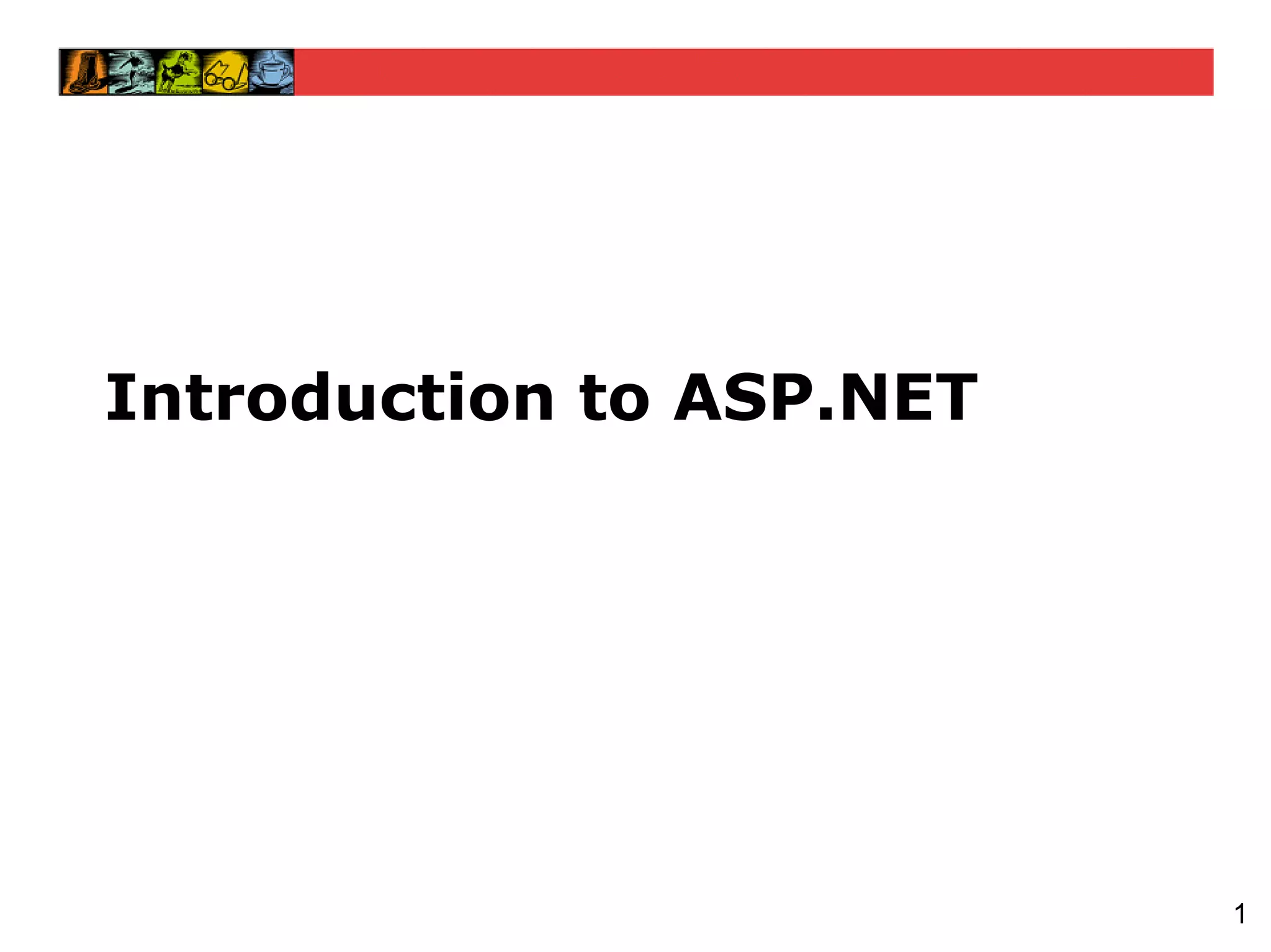 Introduction to ASP.NET

1